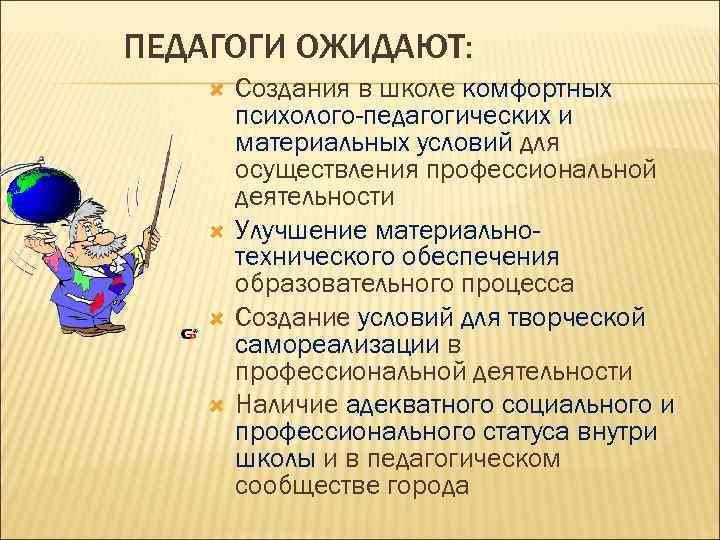 ПЕДАГОГИ ОЖИДАЮТ:

Создания в школе комфортных психолого-педагогических и материальных условий для осуществления профессиональной деятельности

Улучшение материально-технического обеспечения образовательного процесса

Создание условий для творческой самореализации в профессиональной деятельности

Наличие адекватного социального и профессионального статуса внутри школы и в педагогическом сообществе города